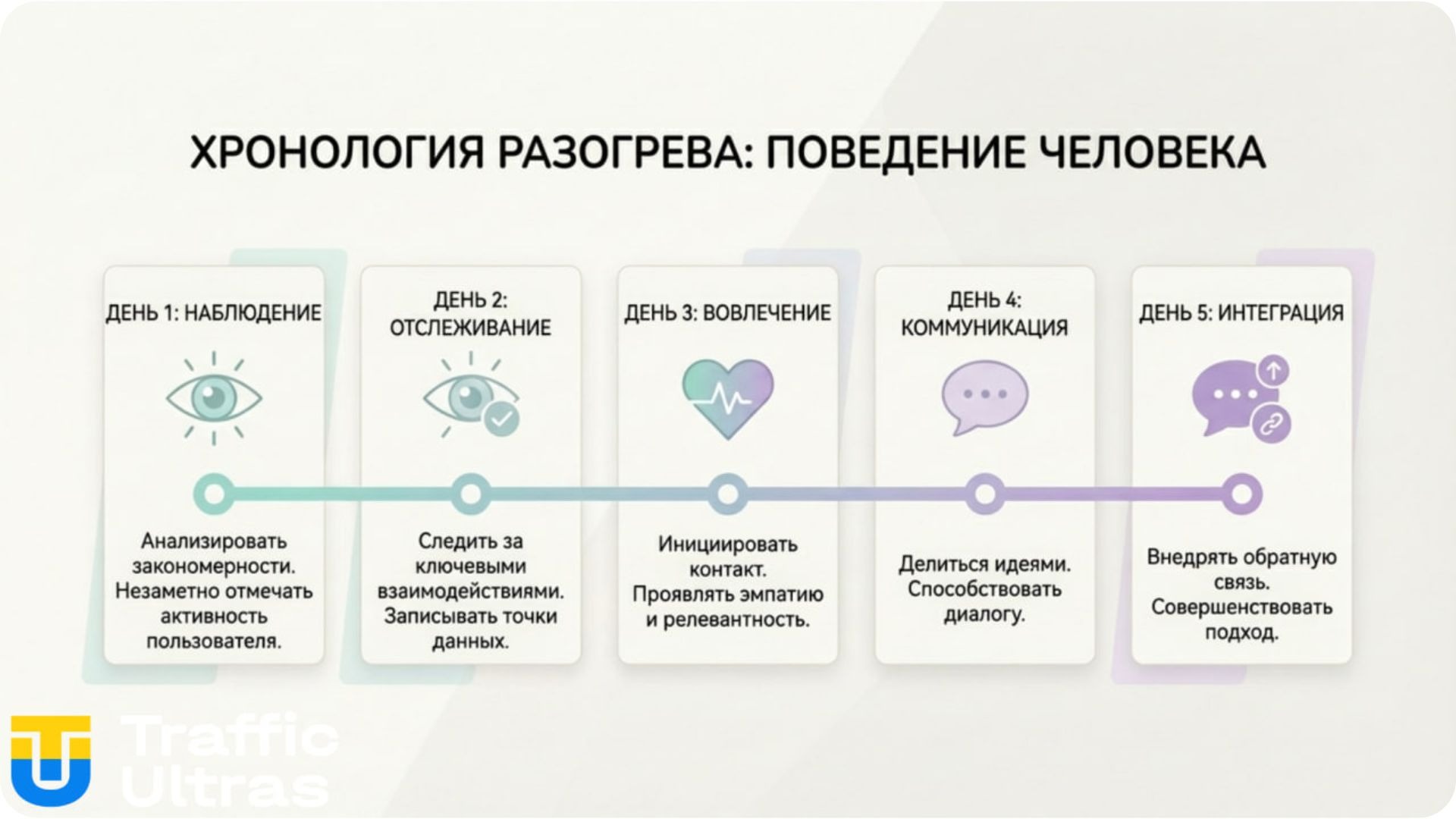 ХРОНОЛОГИЯ РАЗОГРЕВА: ПОВЕДЕНИЕ ЧЕЛОВЕКА

ДЕНЬ 1: НАБЛЮДЕНИЕ

Анализировать закономерности. Незаметно отмечать активность пользователя.

ДЕНЬ 2: ОТСЛЕЖИВАНИЕ

Следить за ключевыми взаимодействиями. Записывать точки данных.

ДЕНЬ 3: ВОВЛЕЧЕНИЕ

Инициировать контакт. Проявлять эмпатию и релевантность.

ДЕНЬ 4: КОММУНИКАЦИЯ

Делиться идеями. Способствовать диалогу.

ДЕНЬ 5: ИНТЕГРАЦИЯ

Внедрять обратную связь. Совершенствовать подход.

Traffic Ultras